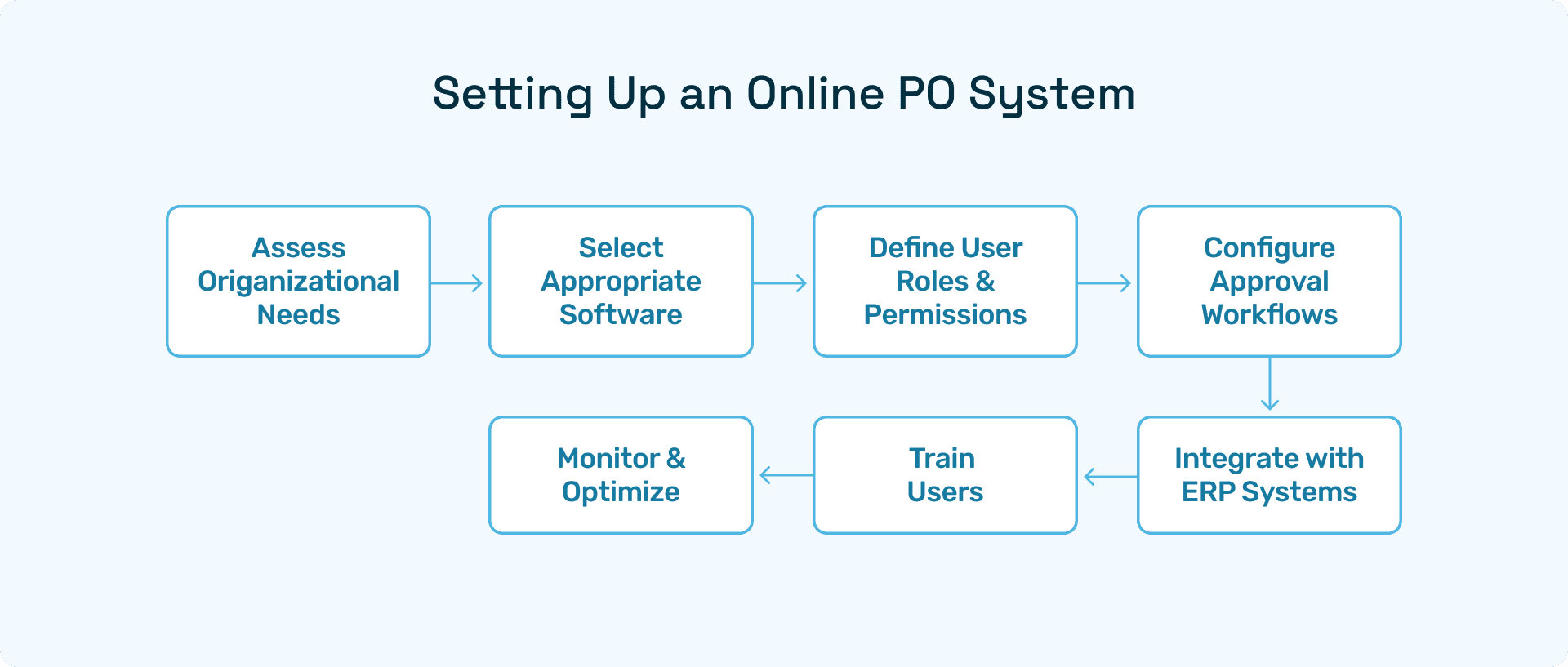 Setting Up an Online PO System

Assess Origanizational Needs

Select Appropriate Software

Define User Roles & Permissions

Configure Approval Workflows

Integrate with ERP Systems

Train Users

Monitor & Optimize